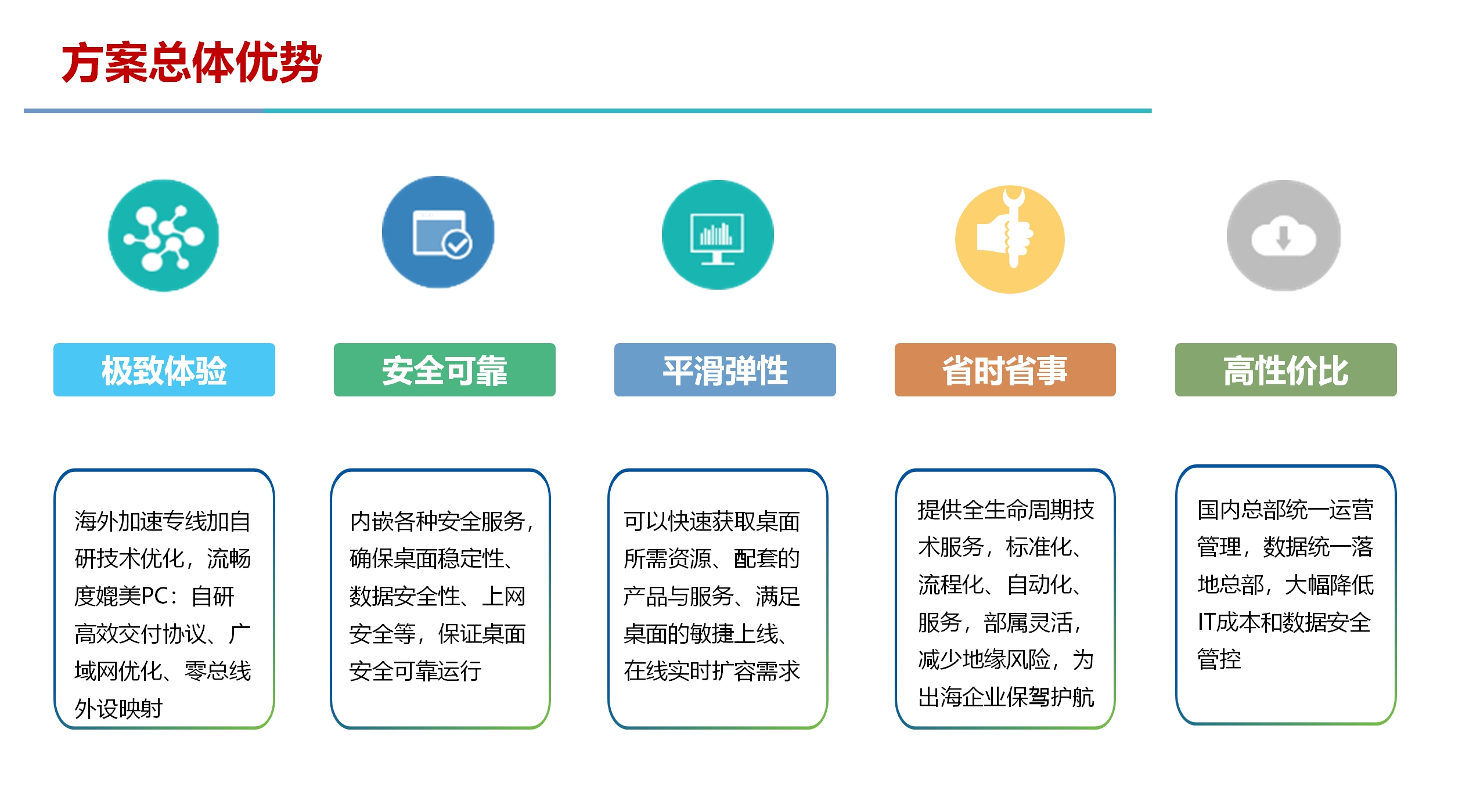 方案总体优势

极致体验

安全可靠

平滑弹性

省时省事

高性价比

海外加速专线加自研技术优化，流畅度媲美PC：自研高效交付协议、广域网优化、零总线外设映射

内嵌各种安全服务，确保桌面稳定性、数据安全性、上网安全等，保证桌面安全可靠运行

可以快速获取桌面所需资源、配套的产品与服务、满足桌面的敏捷上线、在线实时扩容需求

提供全生命周期技术服务，标准化、流程化、自动化、服务，部属灵活，减少地缘风险，为出海企业保驾护航

国内总部统一运营管理，数据统一落地总部，大幅降低IT成本和数据安全管控